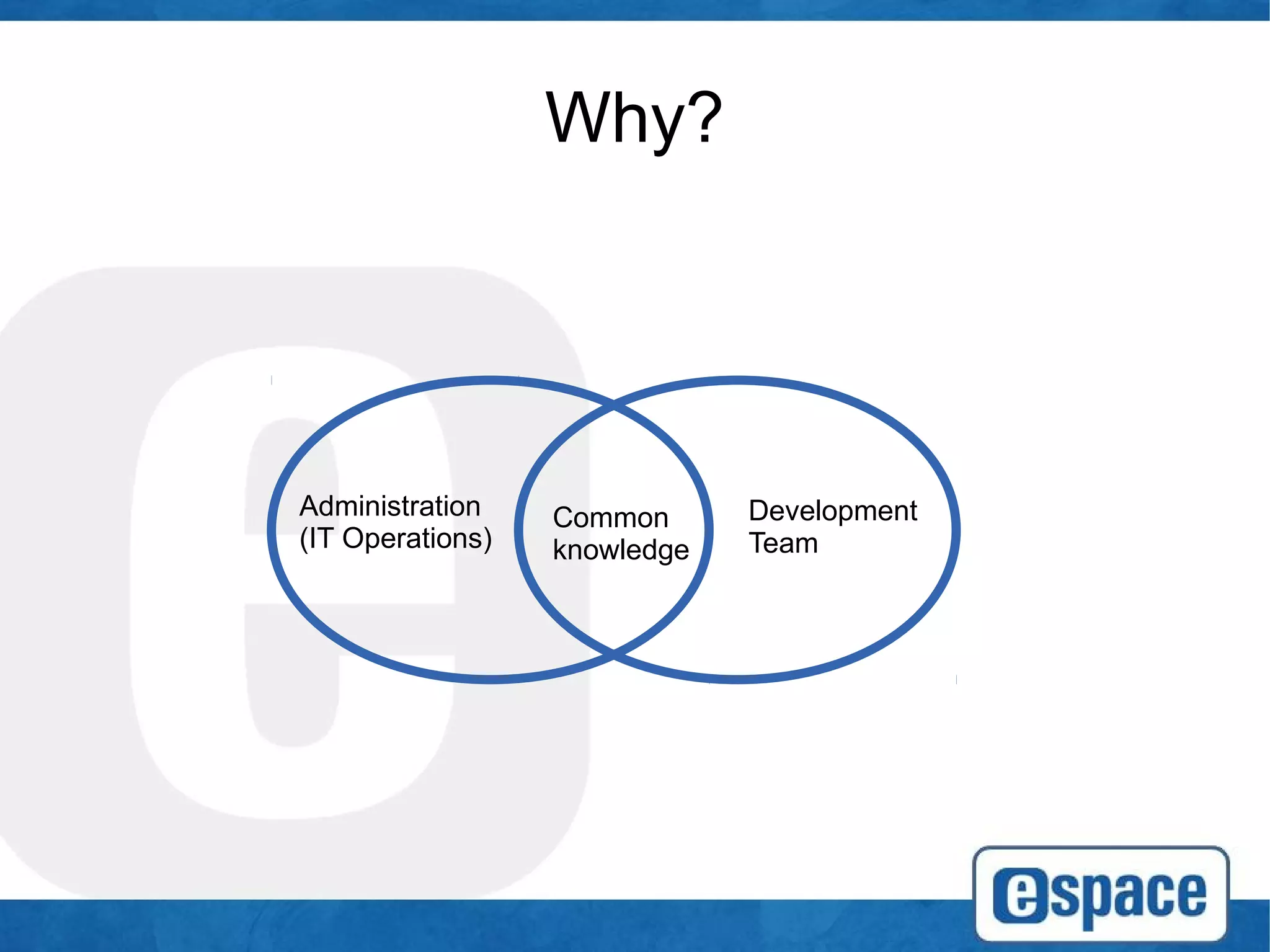 Why?

Administration (IT Operations)

Common knowledge

Development Team

espace